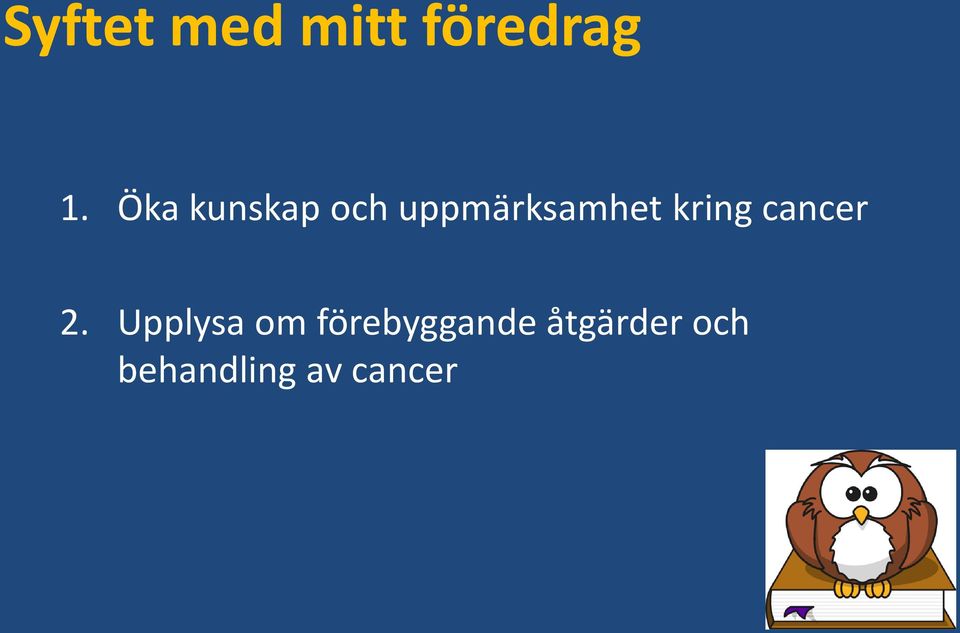 Syftet med mitt föredrag

1. Öka kunskap och uppmärksamhet kring cancer

2. Upplysa om förebyggande åtgärder och behandling av cancer